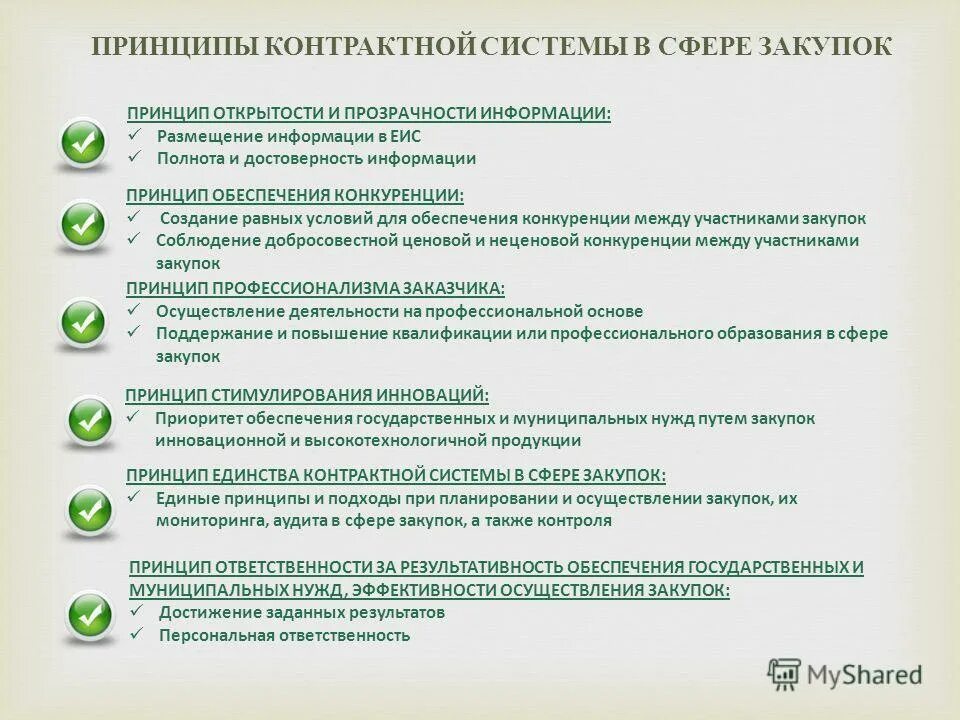 ПРИНЦИПЫ КОНТРАКТНОЙ СИСТЕМЫ В СФЕРЕ ЗАКУПОК

ПРИНЦИП ОТКРЫТОСТИ И ПРОЗРАЧНОСТИ ИНФОРМАЦИИ:
✓ Размещение информации в ЕИС
✓ Полнота и достоверность информации

ПРИНЦИП ОБЕСПЕЧЕНИЯ КОНКУРЕНЦИИ:
✓ Создание равных условий для обеспечения конкуренции между участниками закупок
✓ Соблюдение добросовестной ценовой и неценовой конкуренции между участниками закупок

ПРИНЦИП ПРОФЕССИОНАЛИЗМА ЗАКАЗЧИКА:
✓ Осуществление деятельности на профессиональной основе
✓ Поддержание и повышение квалификации или профессионального образования в сфере закупок

ПРИНЦИП СТИМУЛИРОВАНИЯ ИННОВАЦИЙ:
✓ Приоритет обеспечения государственных и муниципальных нужд путем закупок инновационной и высокотехнологичной продукции

ПРИНЦИП ЕДИНСТВА КОНТРАКТНОЙ СИСТЕМЫ В СФЕРЕ ЗАКУПОК:
✓ Единые принципы и подходы при планировании и осуществлении закупок, их мониторинга, аудита в сфере закупок, а также контроля

ПРИНЦИП ОТВЕТСТВЕННОСТИ ЗА РЕЗУЛЬТАТИВНОСТЬ ОБЕСПЕЧЕНИЯ ГОСУДАРСТВЕННЫХ И МУНИЦИПАЛЬНЫХ НУЖД, ЭФФЕКТИВНОСТИ ОСУЩЕСТВЛЕНИЯ ЗАКУПОК:
✓ Достижение заданных результатов
✓ Персональная ответственность

MyShared